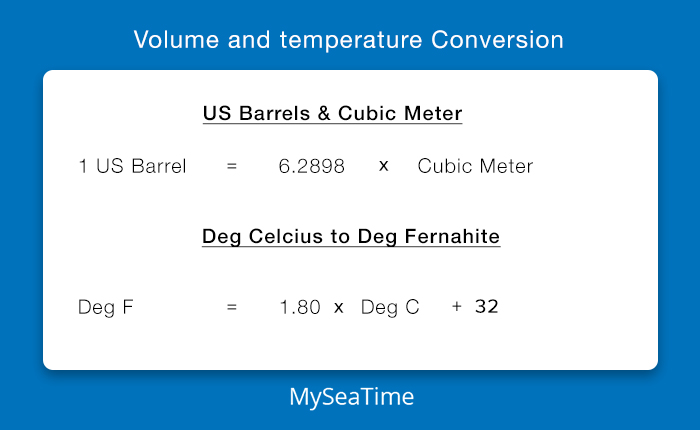 Volume and temperature Conversion

US Barrels & Cubic Meter

1 US Barrel = 6.2898 x Cubic Meter

Deg Celcius to Deg Fernahite

Deg F = 1.80 x Deg C + 32

MySeaTime